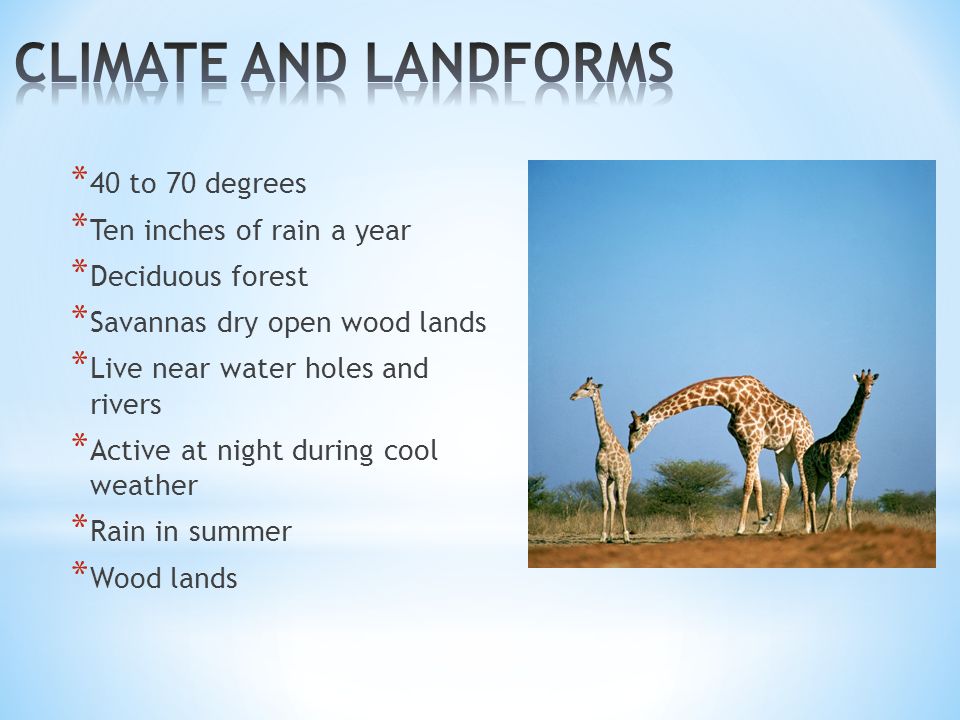 CLIMATE AND LANDFORMS

* 40 to 70 degrees
* Ten inches of rain a year
* Deciduous forest
* Savannas dry open wood lands
* Live near water holes and rivers
* Active at night during cool weather
* Rain in summer
* Wood lands